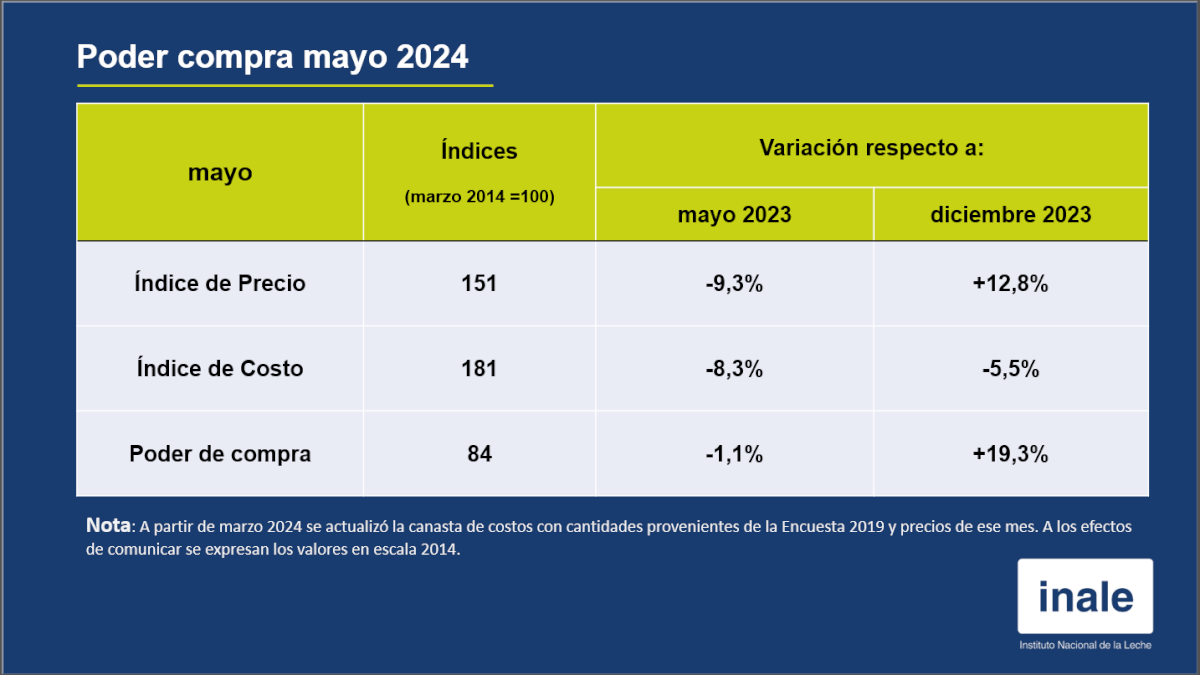 Poder compra mayo 2024

| mayo | Índices (marzo 2014 =100) | Variación respecto a: mayo 2023 | Variación respecto a: diciembre 2023 |
|---|---|---|---|
| Índice de Precio | 151 | -9,3% | +12,8% |
| Índice de Costo | 181 | -8,3% | -5,5% |
| Poder de compra | 84 | -1,1% | +19,3% |

Nota: A partir de marzo 2024 se actualizó la canasta de costos con cantidades provenientes de la Encuesta 2019 y precios de ese mes. A los efectos de comunicar se expresan los valores en escala 2014.

inale
Instituto Nacional de la Leche